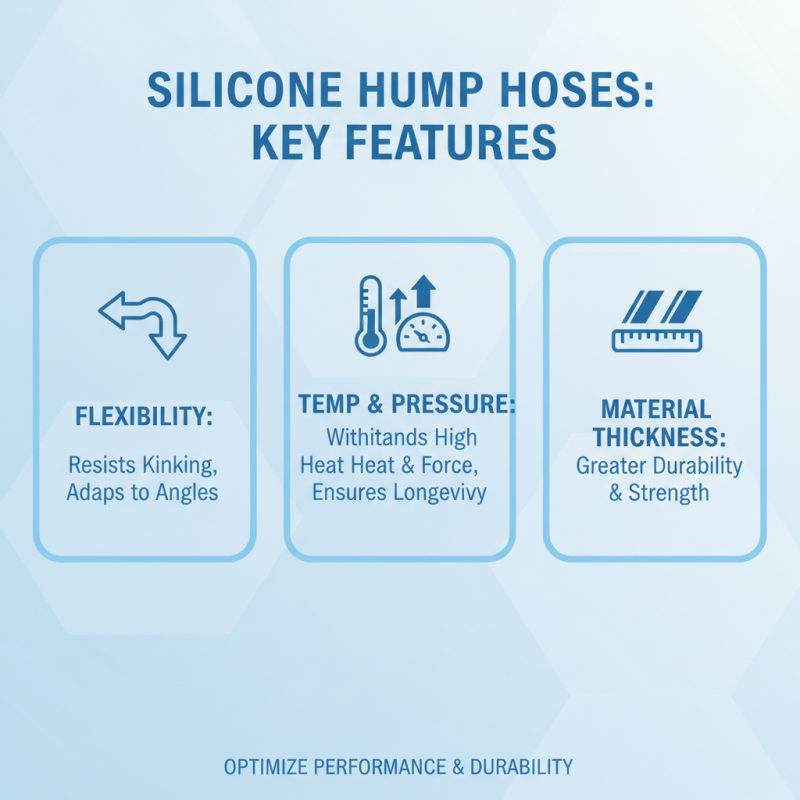 SILICONE HUMP HOSES: KEY FEATURES

FLEXIBILITY:

Resists Kinking, Adaps to Angles

TEMP & PRESSURE:

Withitands High Heat Heat & Force, Ensures Longevivy

MATERIAL THICKNESS:

Greater Durability & Strength

OPTIMIZE PERFORMANCE & DURABILITY